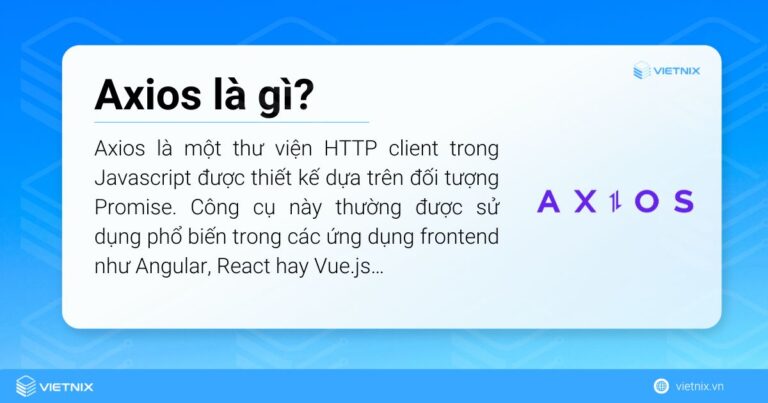 VIETNIX

Axios là gì?

Axios là một thư viện HTTP client trong Javascript được thiết kế dựa trên đối tượng Promise. Công cụ này thường được sử dụng phổ biến trong các ứng dụng frontend như Angular, React hay Vue.js...

AXIOS

VIETNIX

vietnix.vn